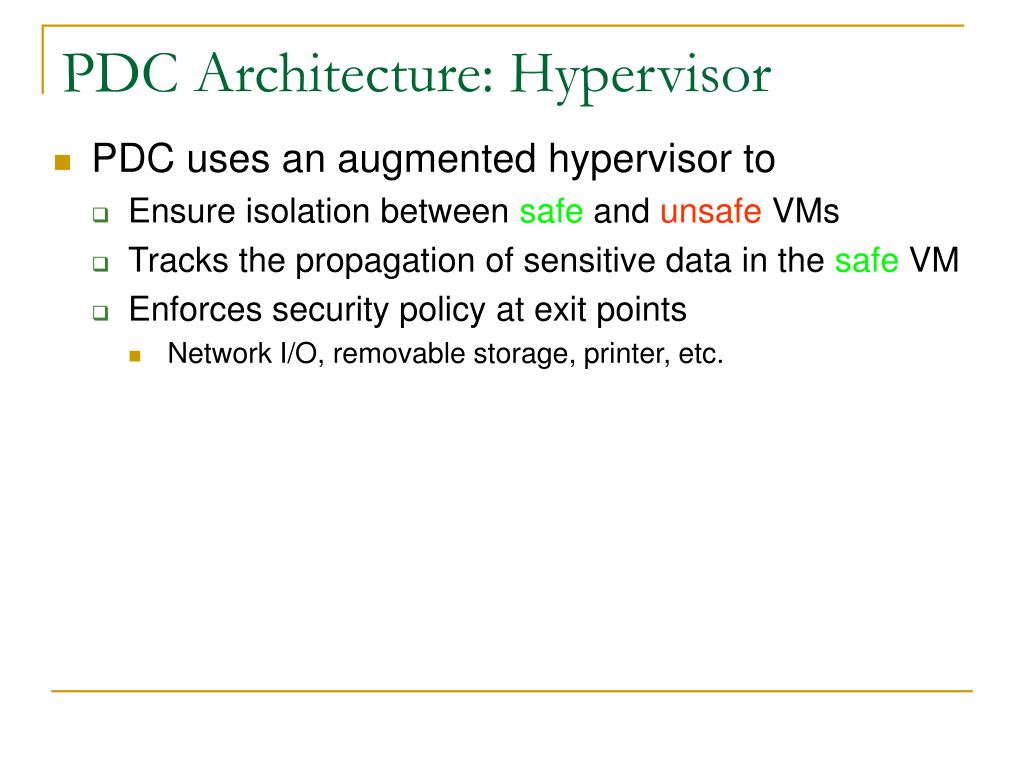 PDC Architecture: Hypervisor

PDC uses an augmented hypervisor to

Ensure isolation between safe and unsafe VMs

Tracks the propagation of sensitive data in the safe VM

Enforces security policy at exit points

Network I/O, removable storage, printer, etc.